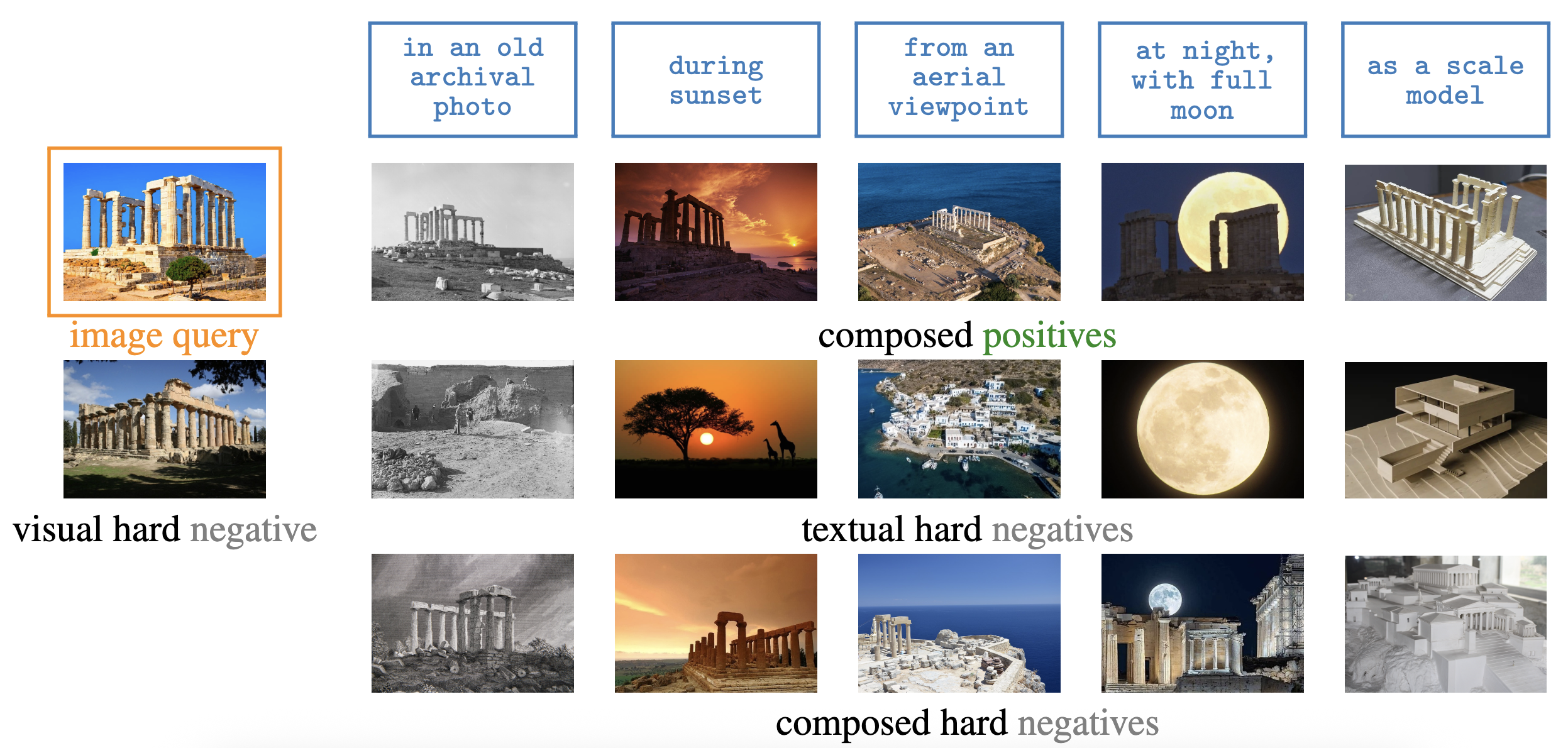 in an old archival photo

during sunset

from an aerial viewpoint

at night, with full moon

as a scale model

image query

composed positives

visual hard negative

textual hard negatives

composed hard negatives